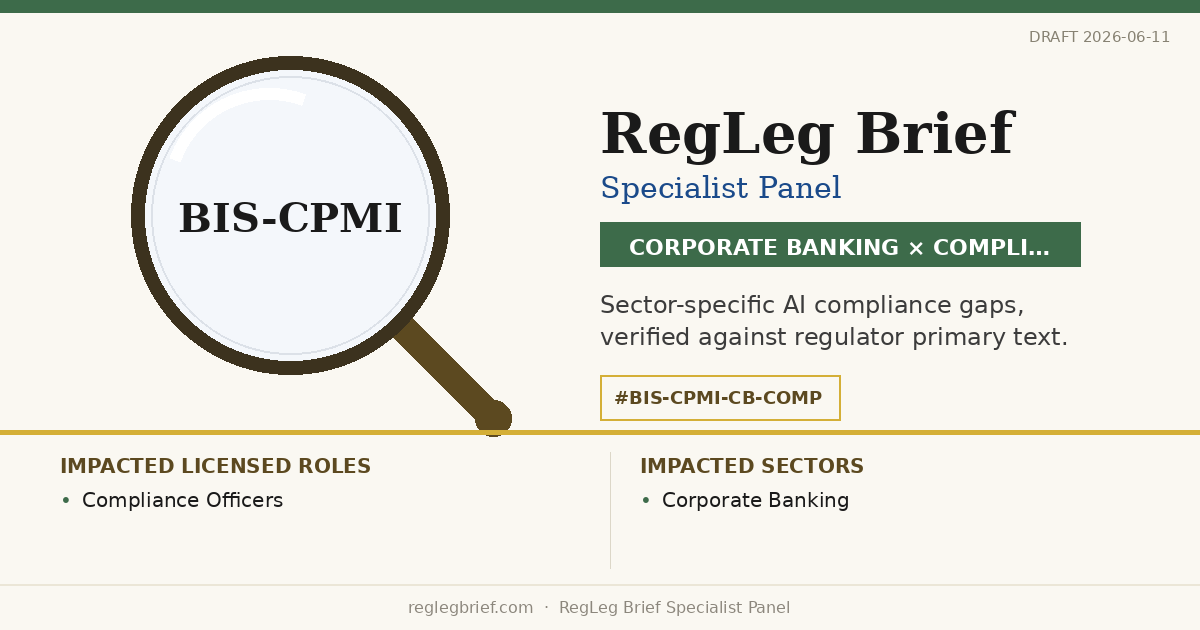 DRAFT 2026-06-11

BIS-CPMI

RegLeg Brief

Specialist Panel

CORPORATE BANKING × COMPLI…

Sector-specific AI compliance gaps, verified against regulator primary text.

#BIS-CPMI-CB-COMP

IMPACTED LICENSED ROLES
• Compliance Officers

IMPACTED SECTORS
• Corporate Banking

reglegbrief.com · RegLeg Brief Specialist Panel